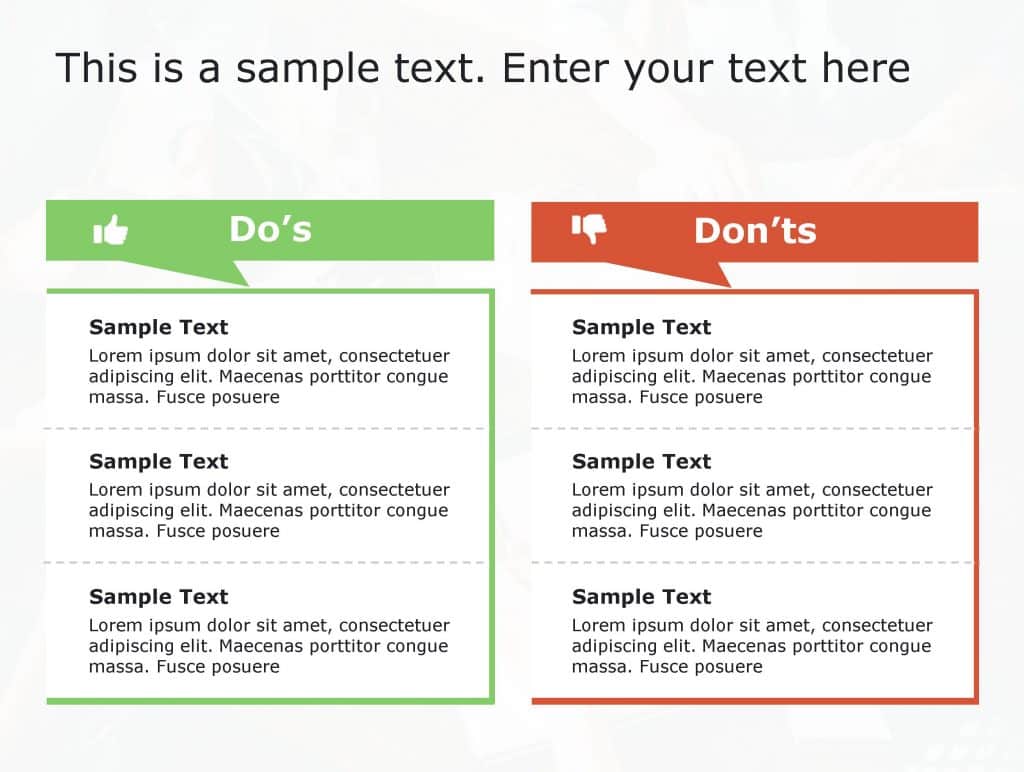 This is a sample text. Enter your text here

Do’s

Sample Text
Lorem ipsum dolor sit amet, consectetuer adipiscing elit. Maecenas porttitor congue massa. Fusce posuere

Sample Text
Lorem ipsum dolor sit amet, consectetuer adipiscing elit. Maecenas porttitor congue massa. Fusce posuere

Sample Text
Lorem ipsum dolor sit amet, consectetuer adipiscing elit. Maecenas porttitor congue massa. Fusce posuere

Don’ts

Sample Text
Lorem ipsum dolor sit amet, consectetuer adipiscing elit. Maecenas porttitor congue massa. Fusce posuere

Sample Text
Lorem ipsum dolor sit amet, consectetuer adipiscing elit. Maecenas porttitor congue massa. Fusce posuere

Sample Text
Lorem ipsum dolor sit amet, consectetuer adipiscing elit. Maecenas porttitor congue massa. Fusce posuere